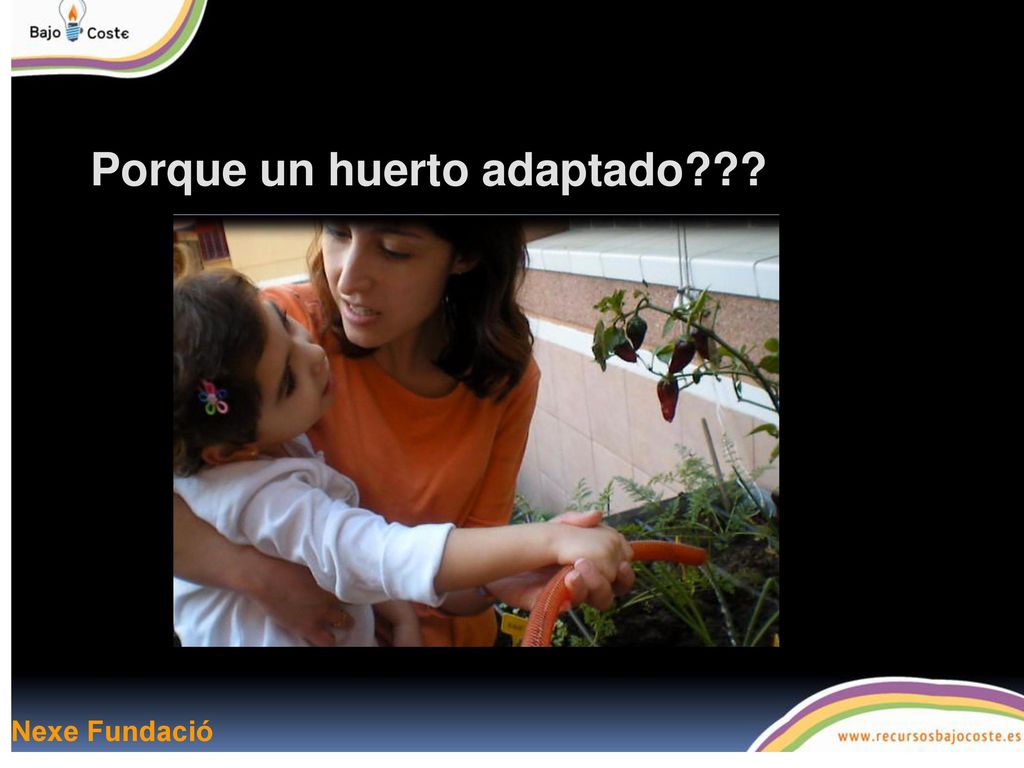 Bajo Coste

Porque un huerto adaptado???

Nexe Fundació

www.recursosbajocoste.es